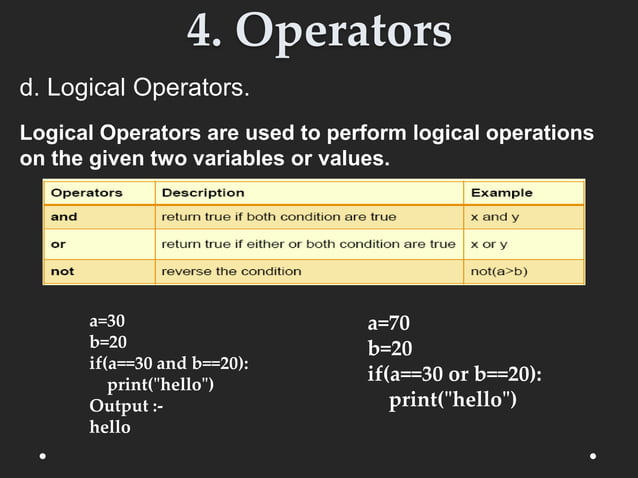 4. Operators

d. Logical Operators.

Logical Operators are used to perform logical operations on the given two variables or values.

| Operators | Description | Example |
|---|---|---|
| and | return true if both condition are true | x and y |
| or | return true if either or both condition are true | x or y |
| not | reverse the condition | not(a>b) |

a=30
b=20
if(a==30 and b==20):
print("hello")
Output :-
hello

a=70
b=20
if(a==30 or b==20):
print("hello")